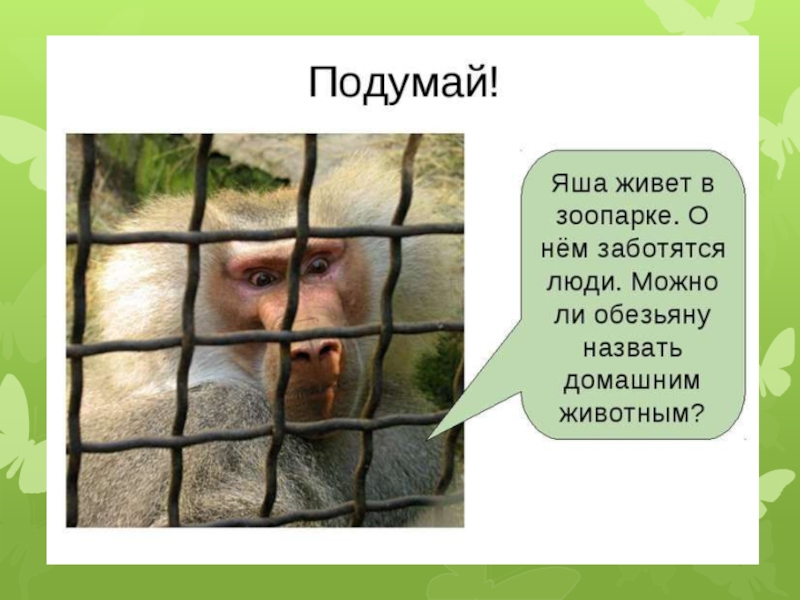 Подумай!

Яша живет в зоопарке. О нём заботятся люди. Можно ли обезьяну назвать домашним животным?